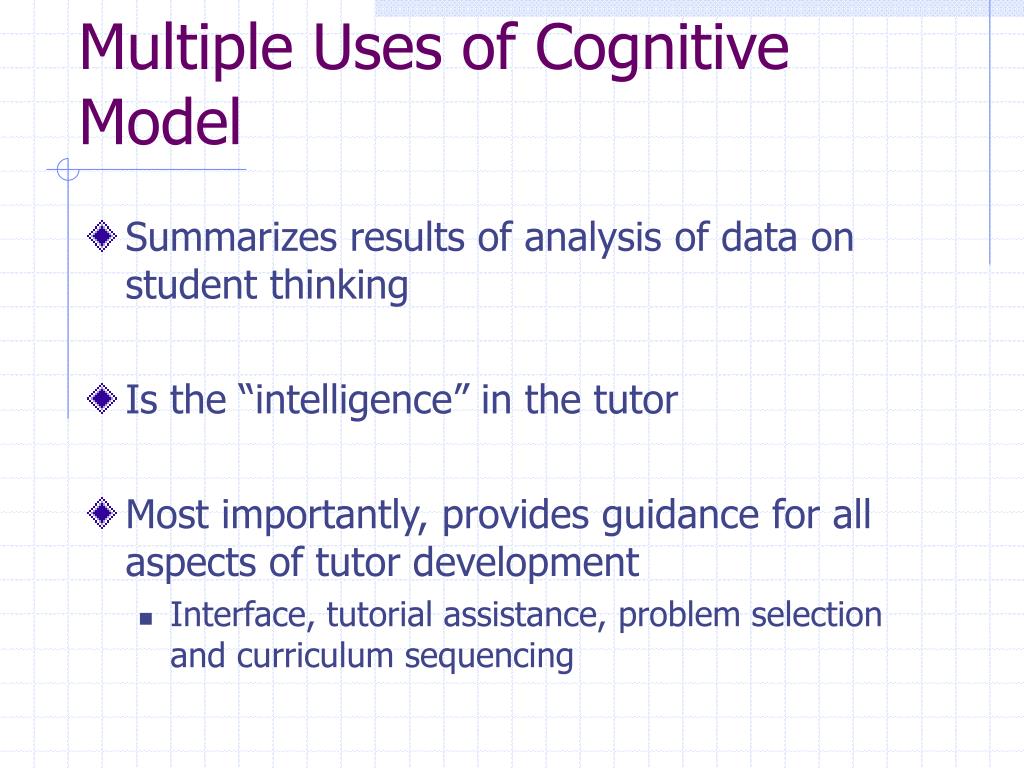 Multiple Uses of Cognitive Model

Summarizes results of analysis of data on student thinking

Is the “intelligence” in the tutor

Most importantly, provides guidance for all aspects of tutor development

Interface, tutorial assistance, problem selection and curriculum sequencing